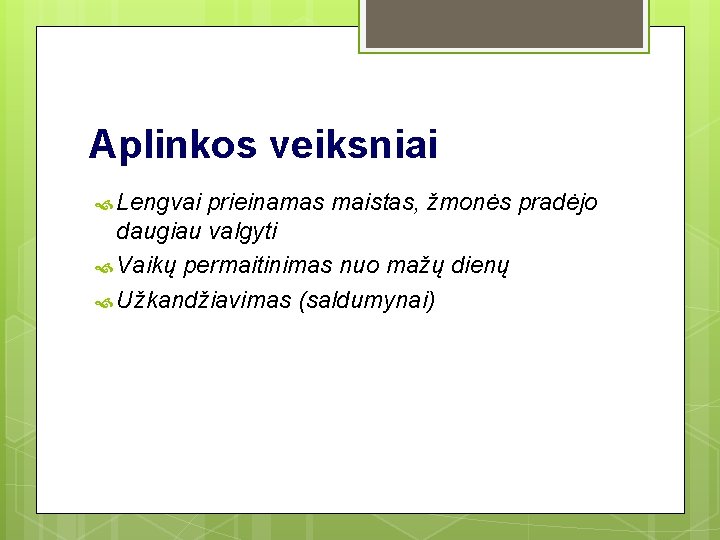 Aplinkos veiksniai

Lengvai prieinamas maistas, žmonės pradėjo daugiau valgyti

Vaikų permaitinimas nuo mažų dienų

Užkandžiavimas (saldumynai)